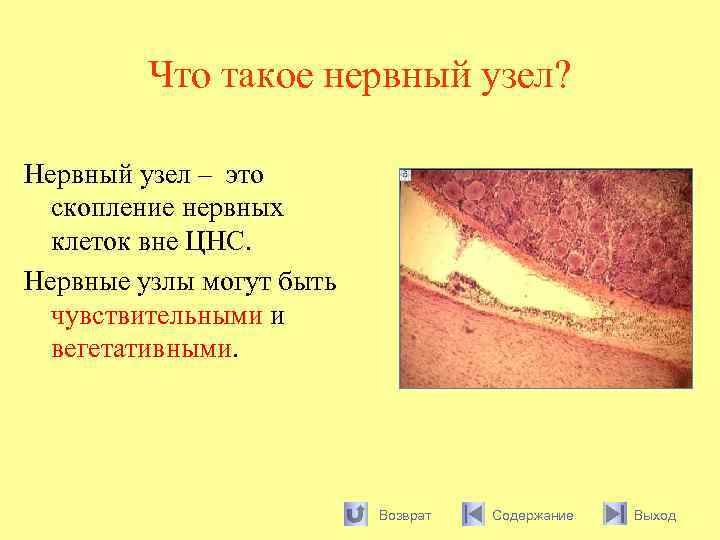 Что такое нервный узел?

Нервный узел – это скопление нервных клеток вне ЦНС.

Нервные узлы могут быть чувствительными и вегетативными.

Возврат Содержание Выход